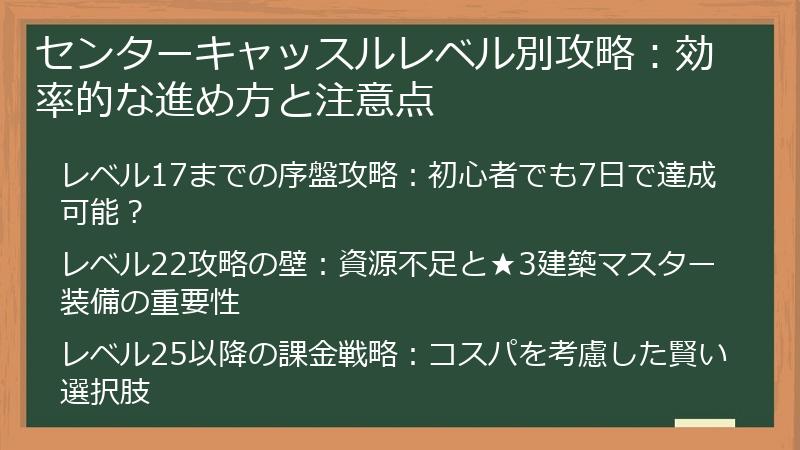 センターキャッスルレベル別攻略：効率的な進め方と注意点

レベル17までの序盤攻略：初心者でも7日で達成可能？

レベル22攻略の壁：資源不足と★3建築マスター装備の重要性

レベル25以降の課金戦略：コスパを考慮した賢い選択肢